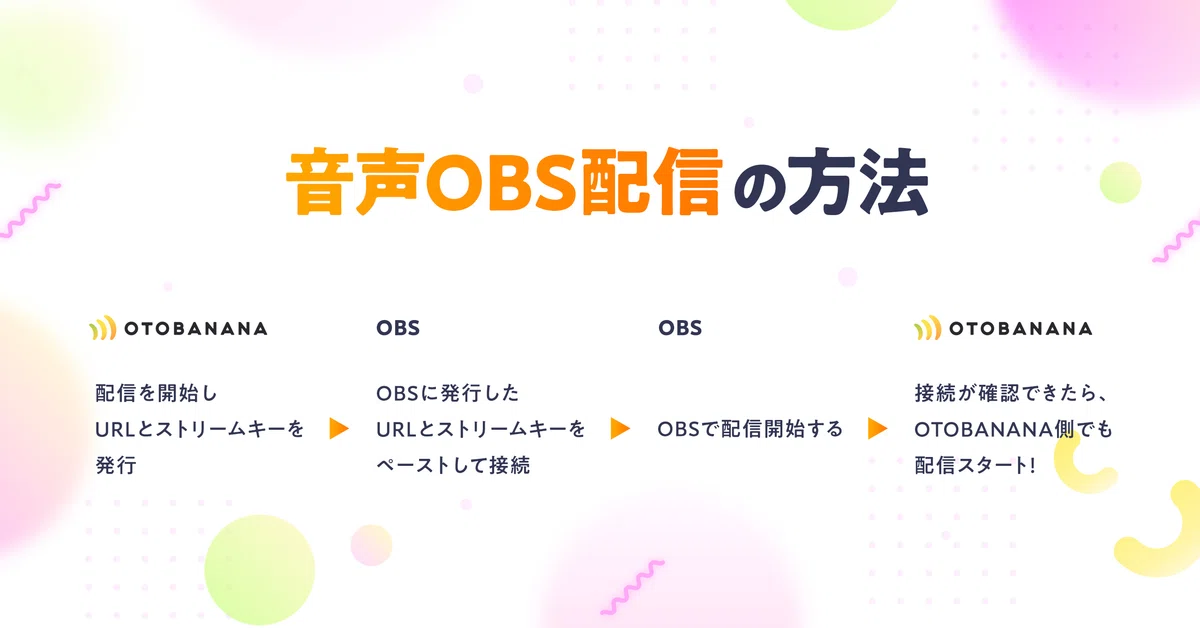 音声OBS配信の方法

OTOBANANA

配信を開始し
URLとストリームキーを
発行

OBS

OBSに発行した
URLとストリームキーを
ペーストして接続

OBS

OBSで配信開始する

OTOBANANA

接続が確認できたら、
OTOBANANA側でも
配信スタート!